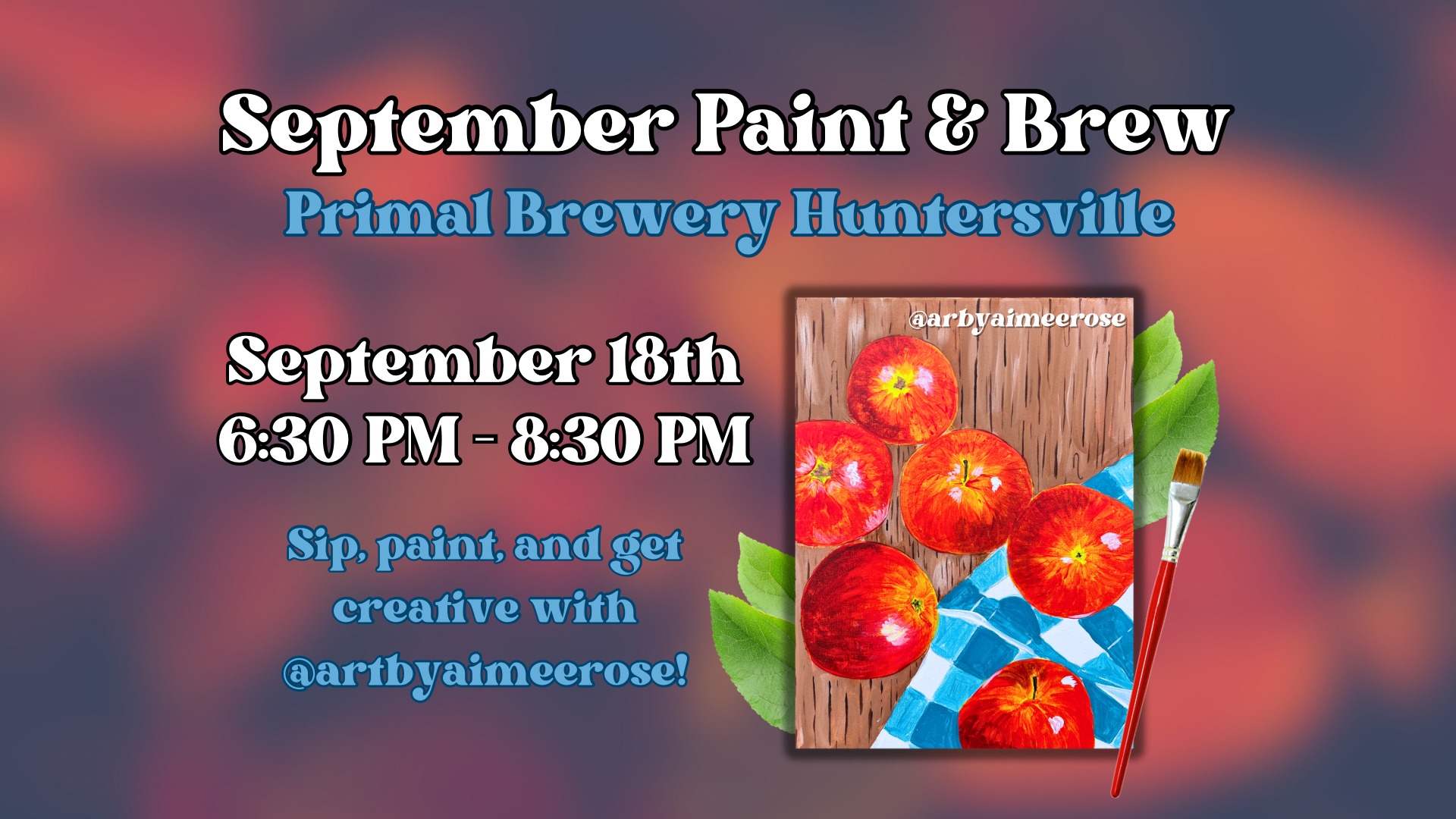 September Paint & Brew
Primal Brewery Huntersville

September 18th
6:30 PM - 8:30 PM

Sip, paint, and get creative with @artbyaimeerose!

@arbyaimeerose